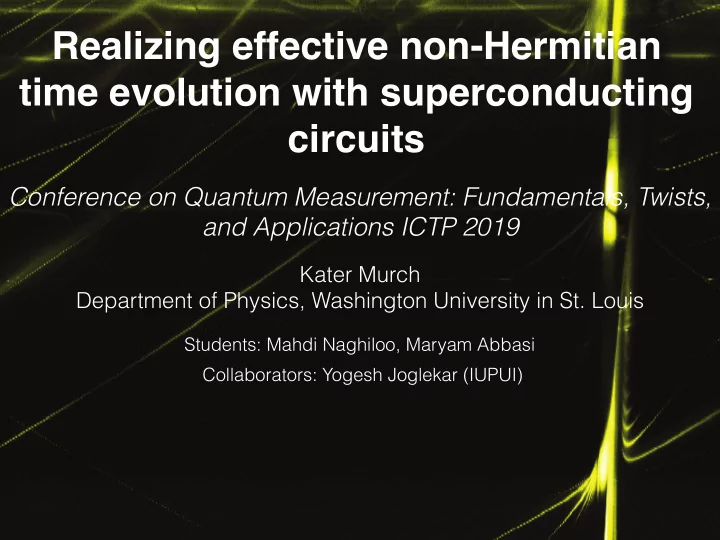 Realizing effective non-Hermitian time evolution with superconducting circuits

Conference on Quantum Measurement: Fundamentals, Twists, and Applications ICTP 2019

Kater Murch
Department of Physics, Washington University in St. Louis

Students: Mahdi Naghiloo, Maryam Abbasi

Collaborators: Yogesh Joglekar (IUPUI)